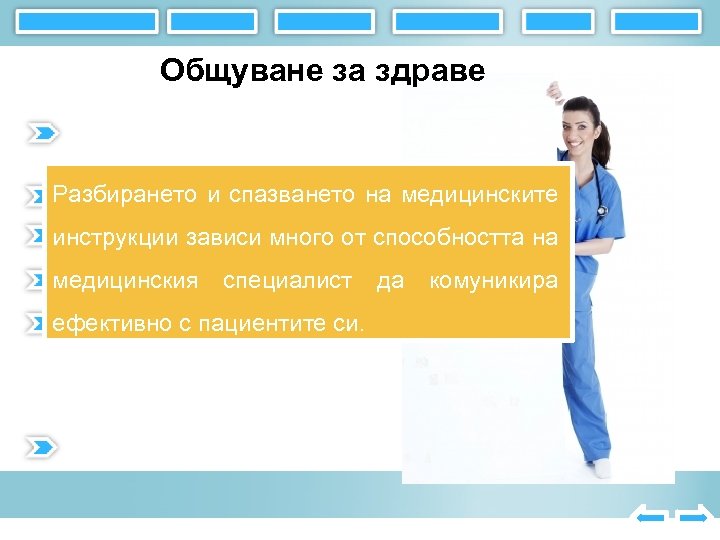 Общуване за здраве

Разбирането и спазването на медицинските инструкции зависи много от способността на медицинския специалист да комуникира ефективно с пациентите си.